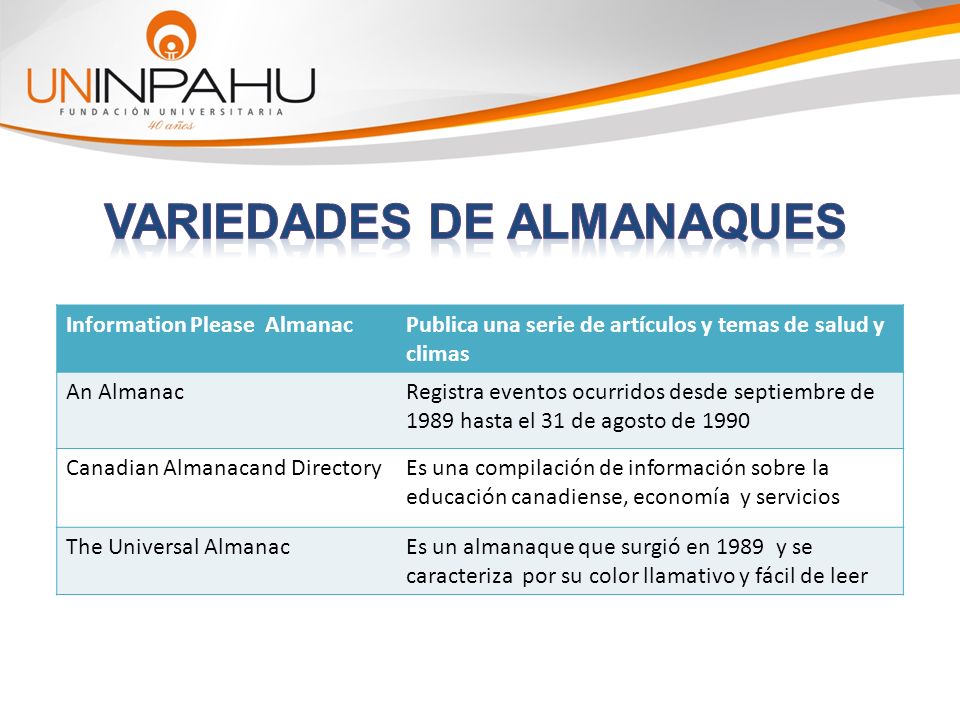 UNINPAHU
FUNDACIÓN UNIVERSITARIA
40 años

VARIEDADES DE ALMANAQUES

| Information Please Almanac | Publica una serie de artículos y temas de salud y climas |
|---|---|
| An Almanac | Registra eventos ocurridos desde septiembre de 1989 hasta el 31 de agosto de 1990 |
| Canadian Almanacand Directory | Es una compilación de información sobre la educación canadiense, economía y servicios |
| The Universal Almanac | Es un almanaque que surgió en 1989 y se caracteriza por su color llamativo y fácil de leer |